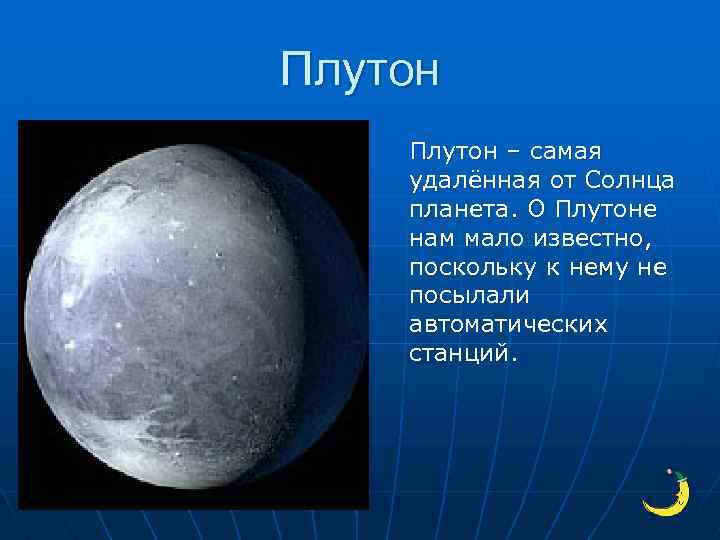 Плутон

Плутон – самая удалённая от Солнца планета. О Плутоне нам мало известно, поскольку к нему не посылали автоматических станций.